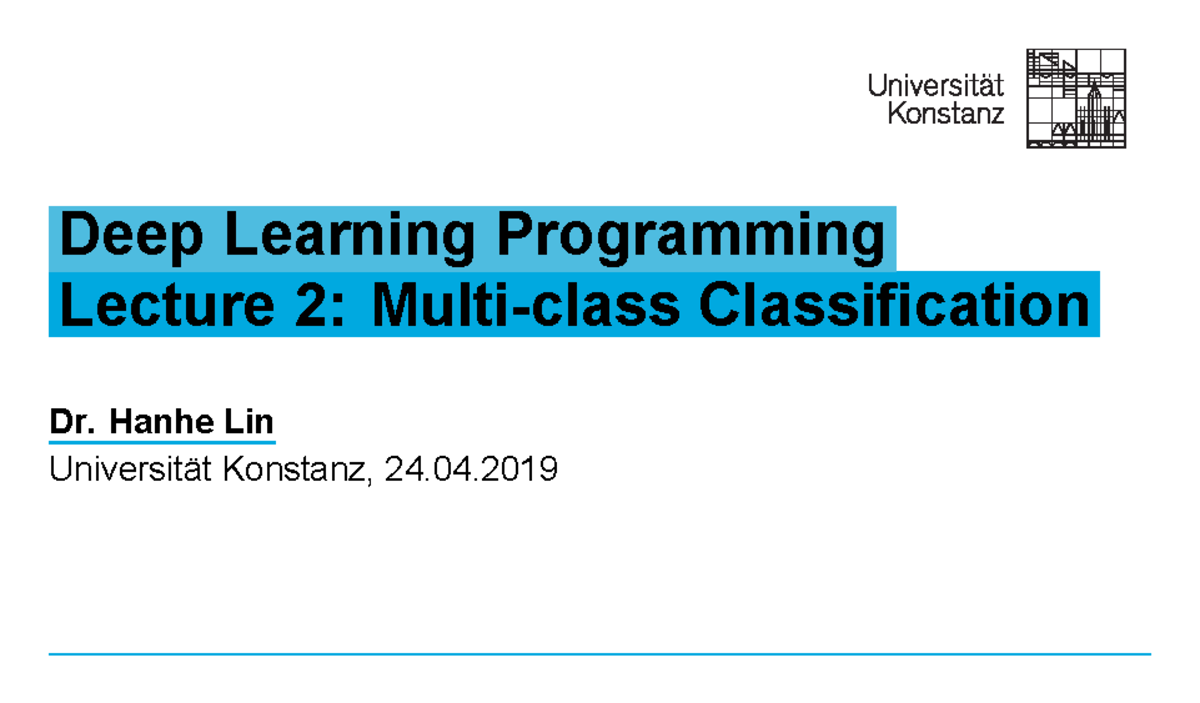 Universität Konstanz

Deep Learning Programming
Lecture 2: Multi-class Classification

Dr. Hanhe Lin
Universität Konstanz, 24.04.2019